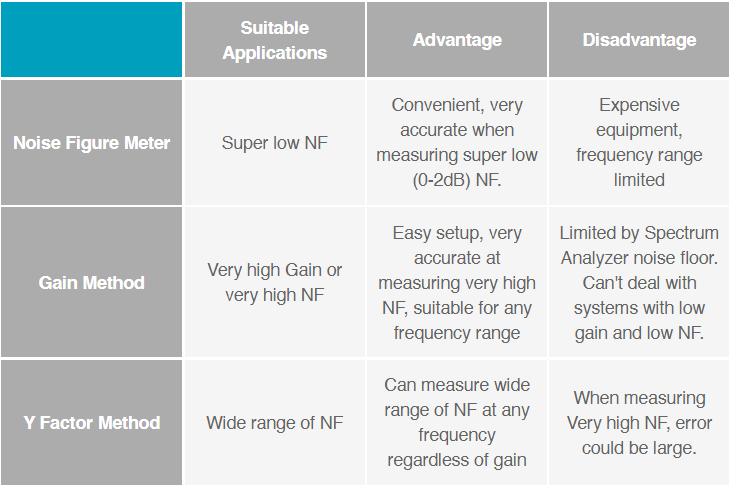 | | Suitable Applications | Advantage | Disadvantage |
|---|---|---|---|
| Noise Figure Meter | Super low NF | Convenient, very accurate when measuring super low (0-2dB) NF. | Expensive equipment, frequency range limited |
| Gain Method | Very high Gain or very high NF | Easy setup, very accurate at measuring very high NF, suitable for any frequency range | Limited by Spectrum Analyzer noise floor. Can't deal with systems with low gain and low NF. |
| Y Factor Method | Wide range of NF | Can measure wide range of NF at any frequency regardless of gain | When measuring Very high NF, error could be large. |